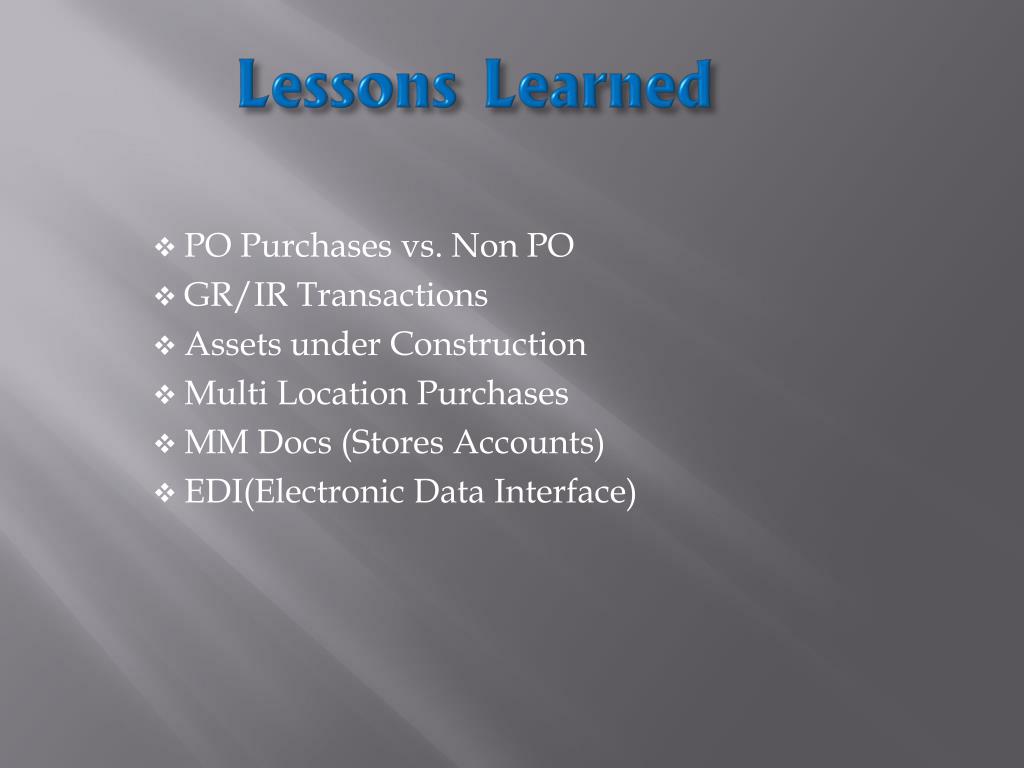 Lessons Learned

❖ PO Purchases vs. Non PO
❖ GR/IR Transactions
❖ Assets under Construction
❖ Multi Location Purchases
❖ MM Docs (Stores Accounts)
❖ EDI(Electronic Data Interface)